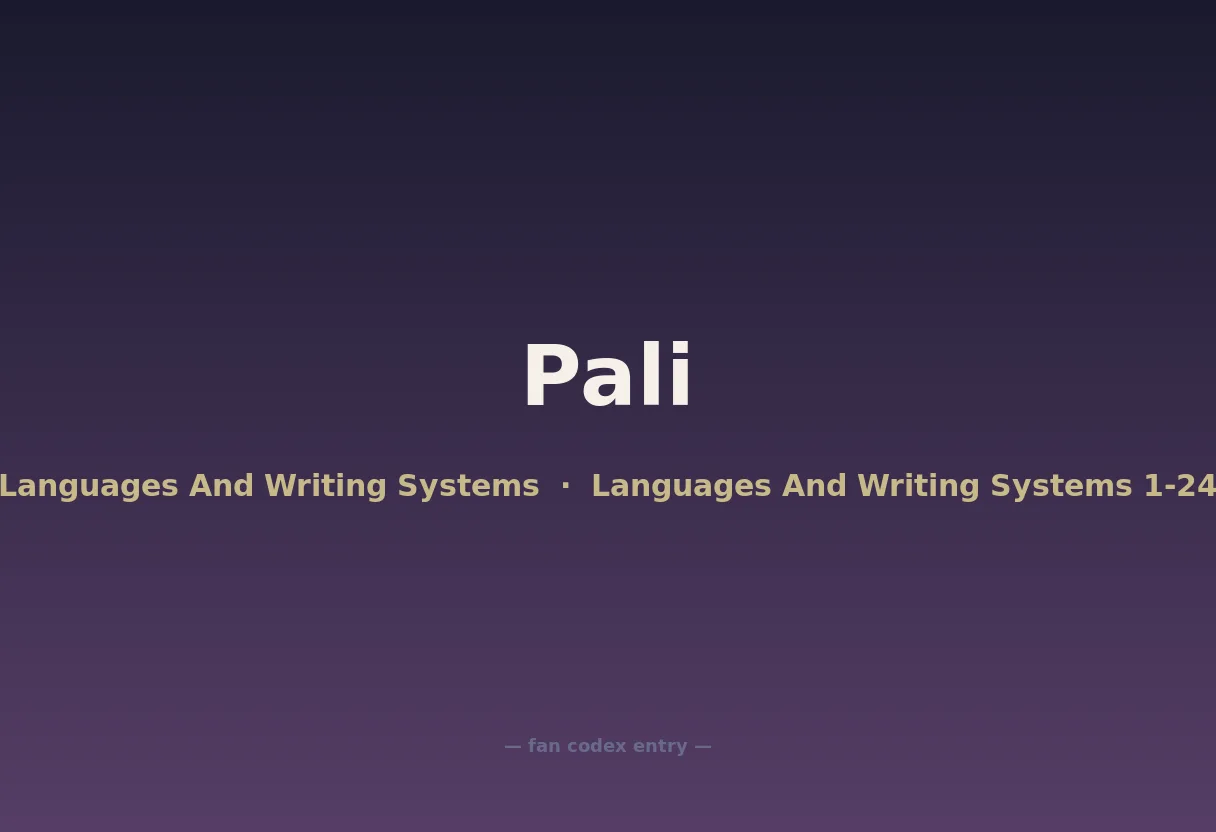 Pali

Languages And Writing Systems · Languages And Writing Systems 1-24

— fan codex entry —